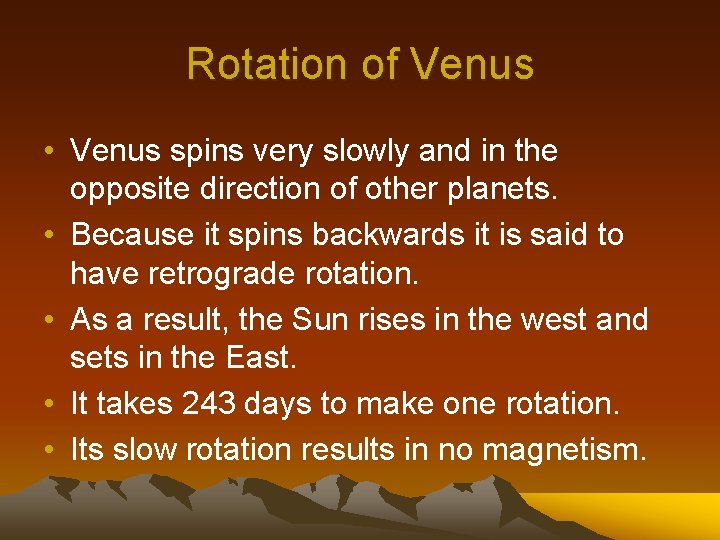 Rotation of Venus

• Venus spins very slowly and in the opposite direction of other planets.

• Because it spins backwards it is said to have retrograde rotation.

• As a result, the Sun rises in the west and sets in the East.

• It takes 243 days to make one rotation.

• Its slow rotation results in no magnetism.